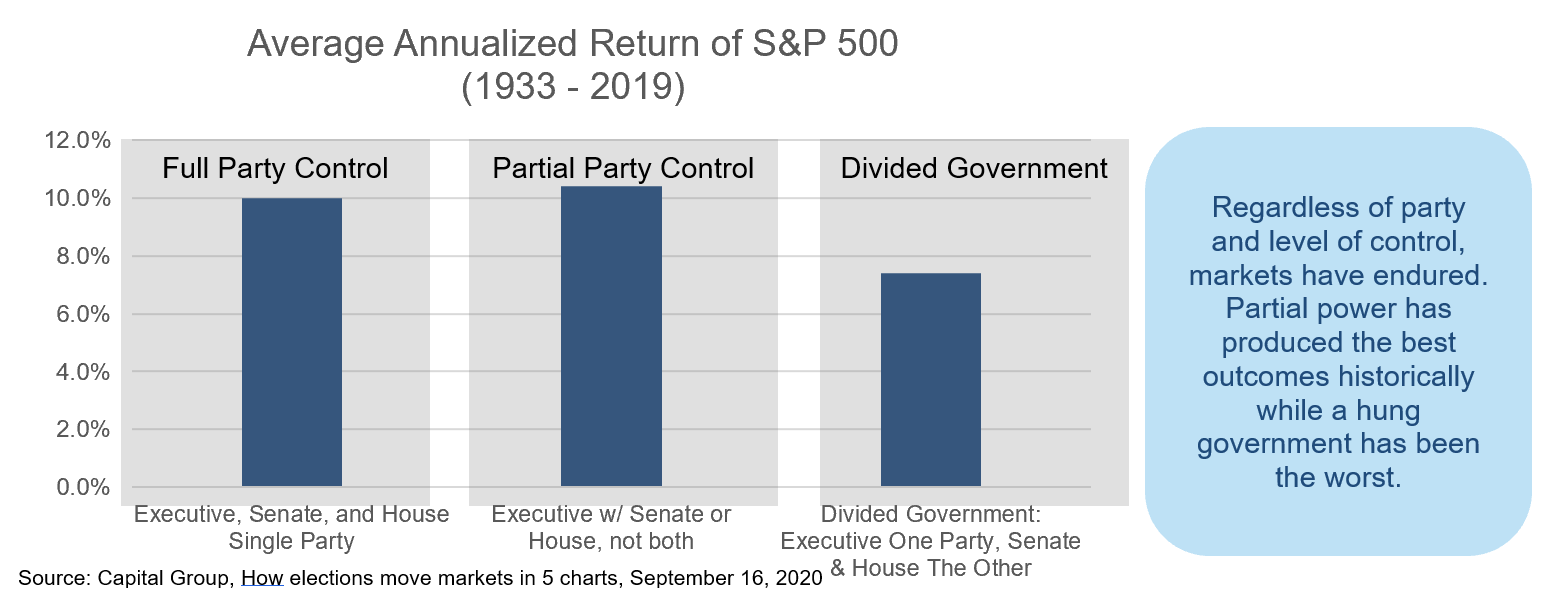 Average Annualized Return of S&P 500
(1933 - 2019)

12.0%
10.0%
8.0%
6.0%
4.0%
2.0%
0.0%

Full Party Control

Partial Party Control

Divided Government

Executive, Senate, and House Single Party

Executive w/ Senate or House, not both

Divided Government: Executive One Party, Senate & House The Other

Regardless of party and level of control, markets have endured. Partial power has produced the best outcomes historically while a hung government has been the worst.

Source: Capital Group, How elections move markets in 5 charts, September 16, 2020